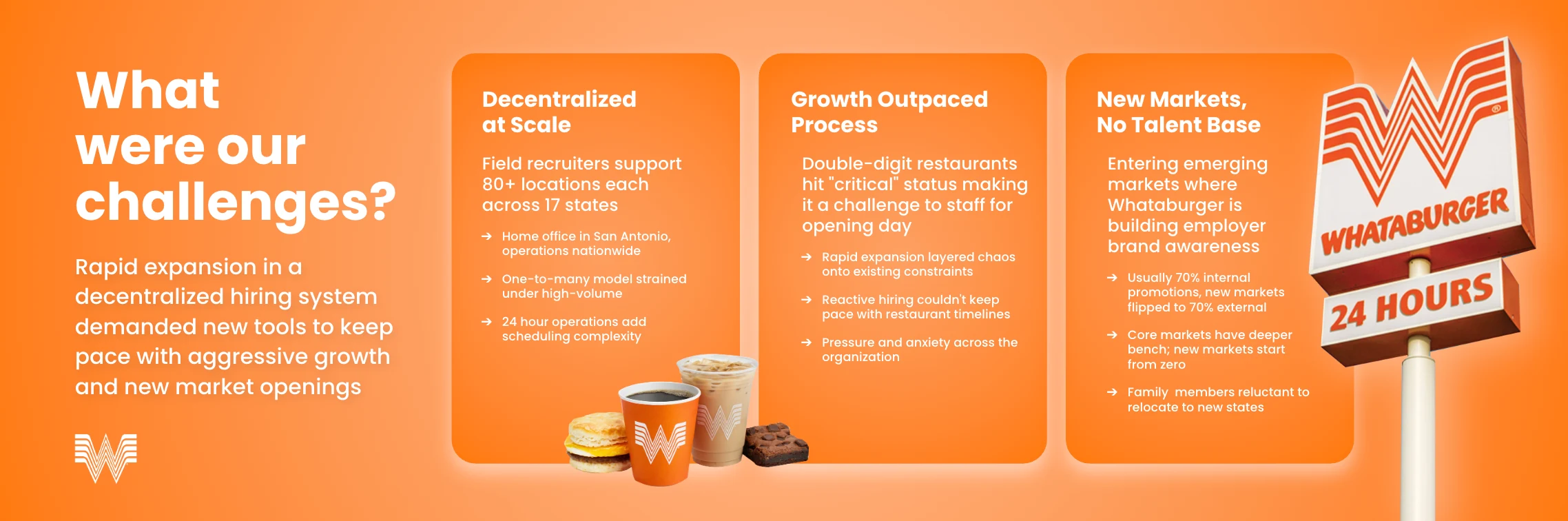 What were our challenges?

Rapid expansion in a decentralized hiring system demanded new tools to keep pace with aggressive growth and new market openings

Decentralized at Scale

Field recruiters support 80+ locations each across 17 states

→ Home office in San Antonio, operations nationwide

→ One-to-many model strained under high-volume

→ 24 hour operations add scheduling complexity

Growth Outpaced Process

Double-digit restaurants hit "critical" status making it a challenge to staff for opening day

→ Rapid expansion layered chaos onto existing constraints

→ Reactive hiring couldn't keep pace with restaurant timelines

→ Pressure and anxiety across the organization

New Markets, No Talent Base

Entering emerging markets where Whataburger is building employer brand awareness

→ Usually 70% internal promotions, new markets flipped to 70% external

→ Core markets have deeper bench; new markets start from zero

→ Family members reluctant to relocate to new states

WHATABURGER

24 HOURS